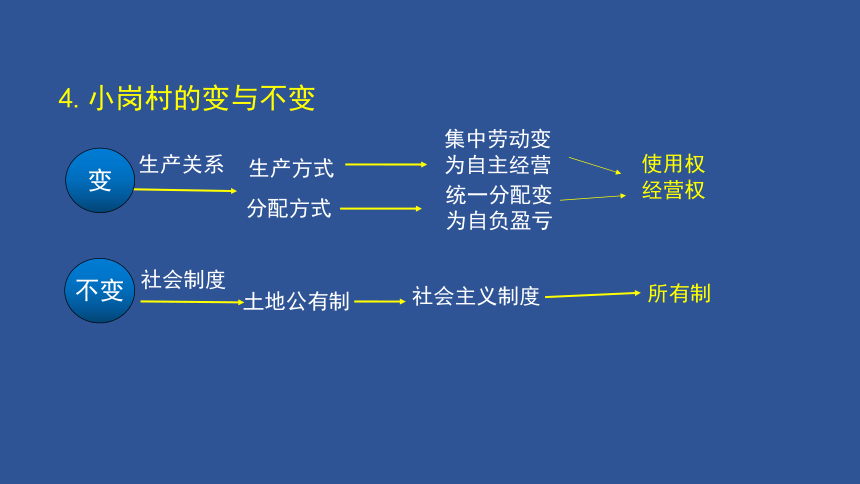 4. 小岗村的变与不变

变

生产关系

生产方式

分配方式

集中劳动变为自主经营

统一分配变为自负盈亏

使用权
经营权

不变

社会制度

土地公有制

社会主义制度

所有制